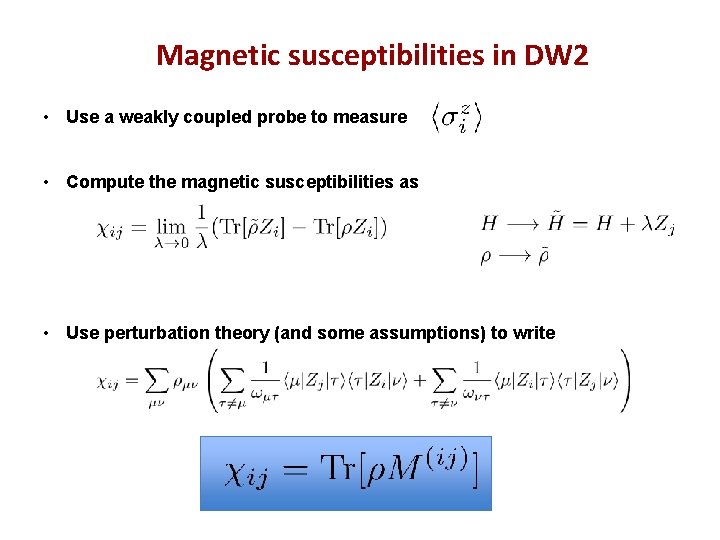 Magnetic susceptibilities in DW2

• Use a weakly coupled probe to measure $\langle \sigma_i^z \rangle$

• Compute the magnetic susceptibilities as

$\chi_{ij} = \lim_{\lambda \to 0} \frac{1}{\lambda} (\mathrm{Tr}[\tilde{\rho} Z_i] - \mathrm{Tr}[\rho Z_i])$

$H \longrightarrow \tilde{H} = H + \lambda Z_j$
$\rho \longrightarrow \tilde{\rho}$

• Use perturbation theory (and some assumptions) to write

$\chi_{ij} = \sum_{\mu\nu} \rho_{\mu\nu} \left( \sum_{\tau \neq \mu} \frac{1}{\omega_{\mu\tau}} \langle \mu | Z_j | \tau \rangle \langle \tau | Z_i | \nu \rangle + \sum_{\tau \neq \nu} \frac{1}{\omega_{\nu\tau}} \langle \mu | Z_i | \tau \rangle \langle \tau | Z_j | \nu \rangle \right)$

$\chi_{ij} = \mathrm{Tr}[\rho M^{(ij)}]$